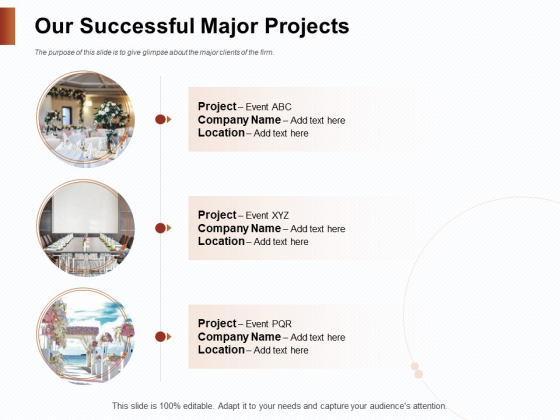 Our Successful Major Projects

The purpose of this slide is to give glimpse about the major clients of the firm.

Project – Event ABC
Company Name – Add text here
Location – Add text here

Project – Event XYZ
Company Name – Add text here
Location – Add text here

Project – Event PQR
Company Name – Add text here
Location – Add text here

This slide is 100% editable. Adapt it to your needs and capture your audience's attention.